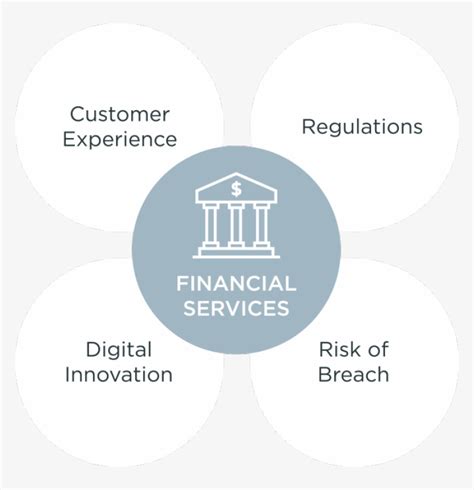 Customer Experience

Regulations

$

FINANCIAL SERVICES

Digital Innovation

Risk of Breach